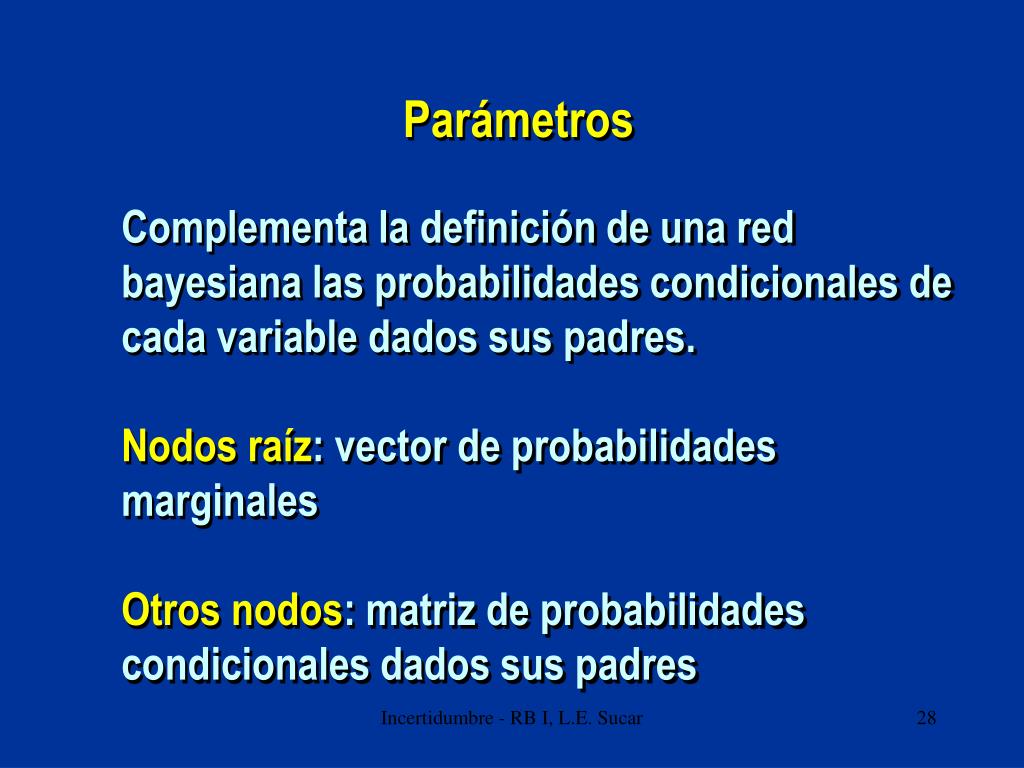 Parámetros

Complementa la definición de una red bayesiana las probabilidades condicionales de cada variable dados sus padres.

Nodos raíz: vector de probabilidades marginales

Otros nodos: matriz de probabilidades condicionales dados sus padres

Incertidumbre - RB I, L.E. Sucar

28